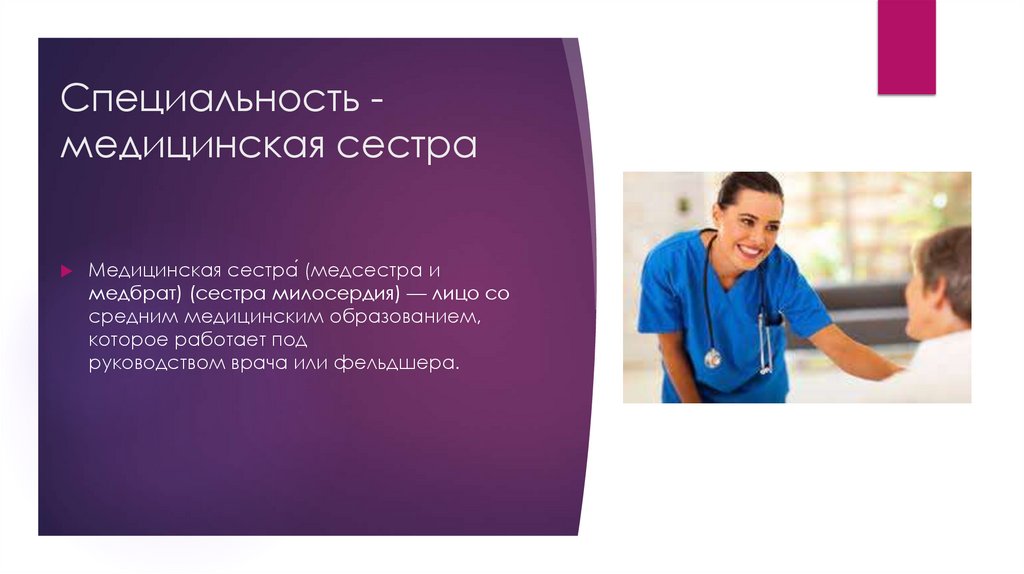 Специальность - медицинская сестра

Медицинская сестра́ (медсестра и медбрат) (сестра милосердия) — лицо со средним медицинским образованием, которое работает под руководством врача или фельдшера.